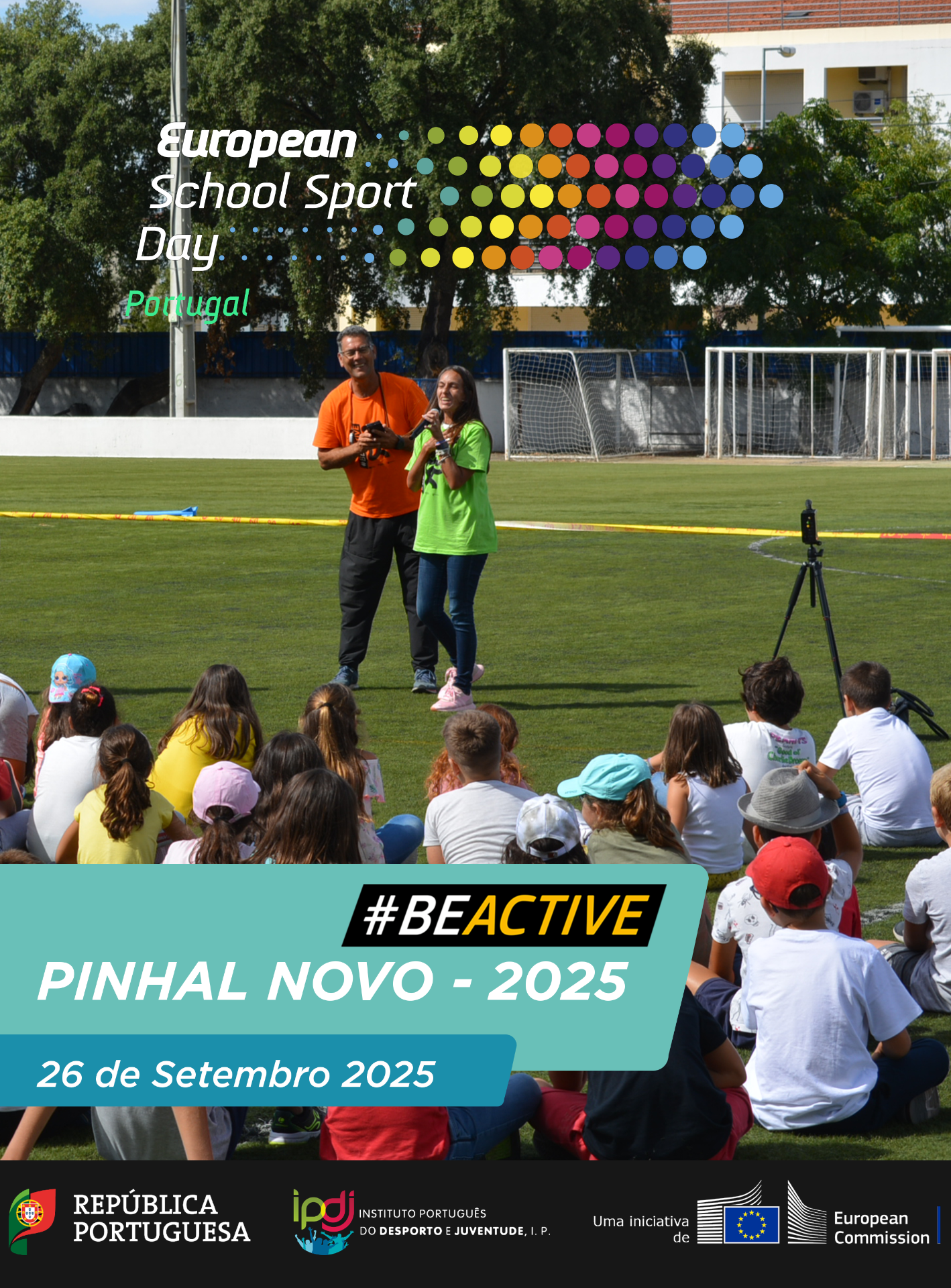 European
School Sport
Day
Portugal

#BEACTIVE
PINHAL NOVO - 2025

26 de Setembro 2025

REPÚBLICA PORTUGUESA

ipdj INSTITUTO PORTUGUÊS DO DESPORTO E JUVENTUDE, I. P.

Uma iniciativa de

European Commission